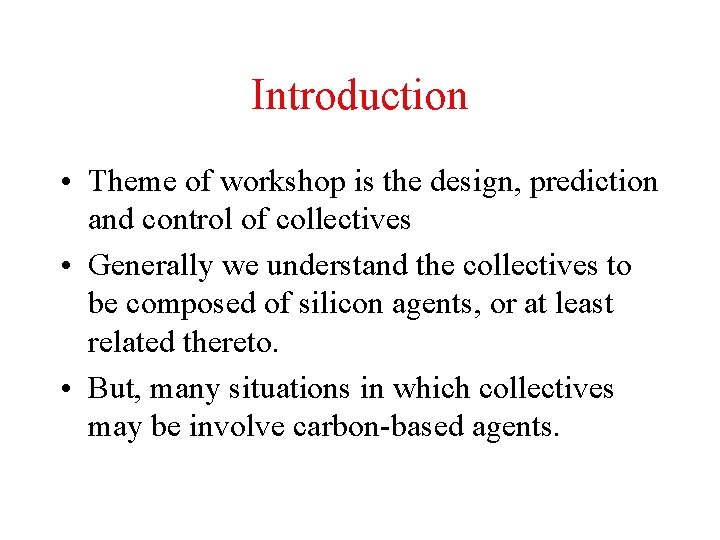 Introduction

• Theme of workshop is the design, prediction and control of collectives

• Generally we understand the collectives to be composed of silicon agents, or at least related thereto.

• But, many situations in which collectives may be involve carbon-based agents.